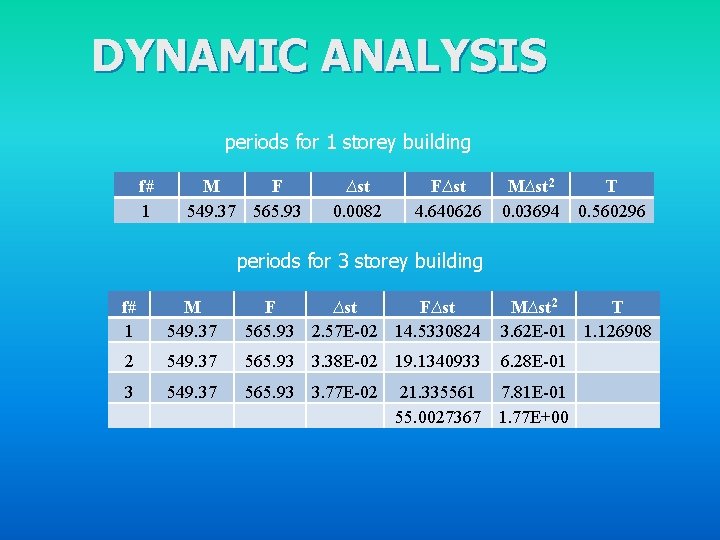 DYNAMIC ANALYSIS

periods for 1 storey building

| f# | M | F | $\Delta$st | F$\Delta$st | M$\Delta$st$^2$ | T |
|---|---|---|---|---|---|---|
| 1 | 549.37 | 565.93 | 0.0082 | 4.640626 | 0.03694 | 0.560296 |

periods for 3 storey building

| f# | M | F | $\Delta$st | F$\Delta$st | M$\Delta$st$^2$ | T |
|---|---|---|---|---|---|---|
| 1 | 549.37 | 565.93 | 2.57E-02 | 14.5330824 | 3.62E-01 | 1.126908 |
| 2 | 549.37 | 565.93 | 3.38E-02 | 19.1340933 | 6.28E-01 | |
| 3 | 549.37 | 565.93 | 3.77E-02 | 21.335561 | 7.81E-01 | |
| | | | | 55.0027367 | 1.77E+00 | |